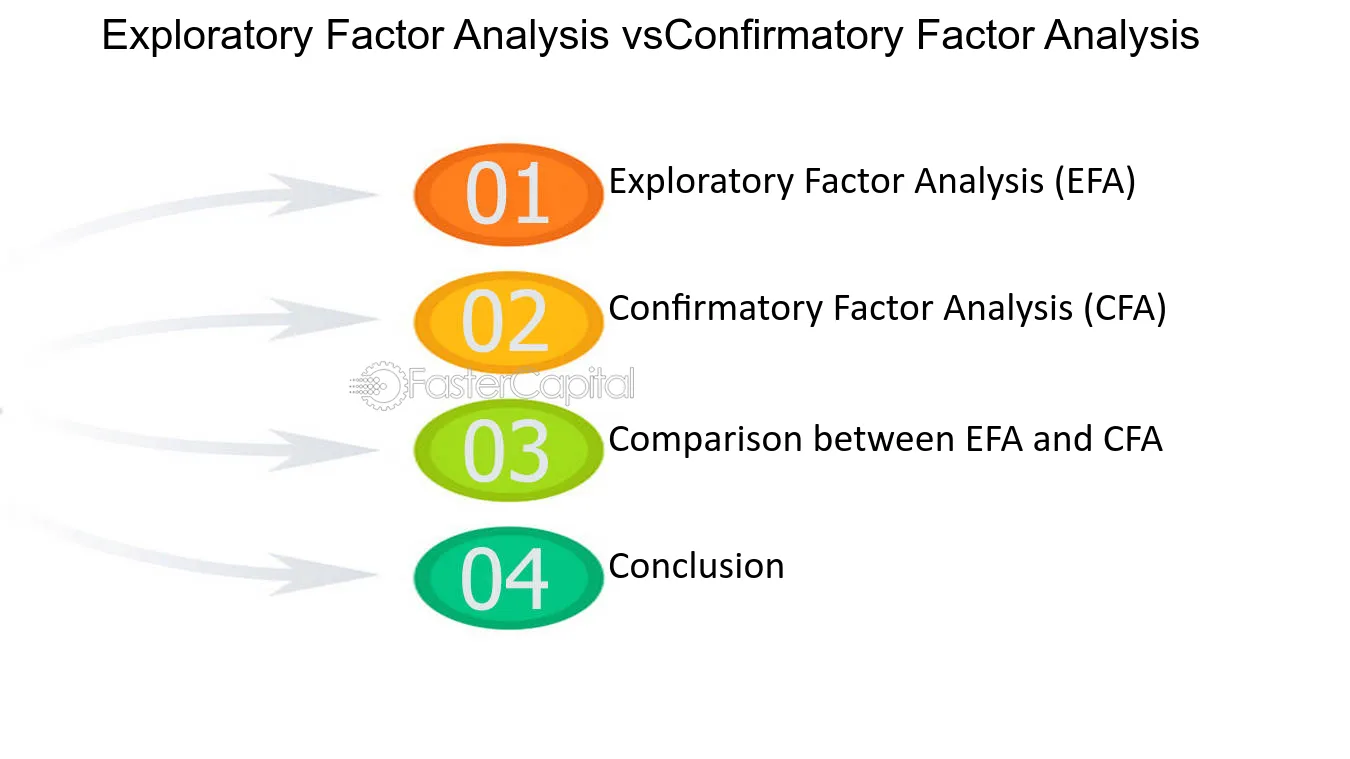 Exploratory Factor Analysis vsConfirmatory Factor Analysis

01 Exploratory Factor Analysis (EFA)

02 Confirmatory Factor Analysis (CFA)

FasterCapital

03 Comparison between EFA and CFA

04 Conclusion